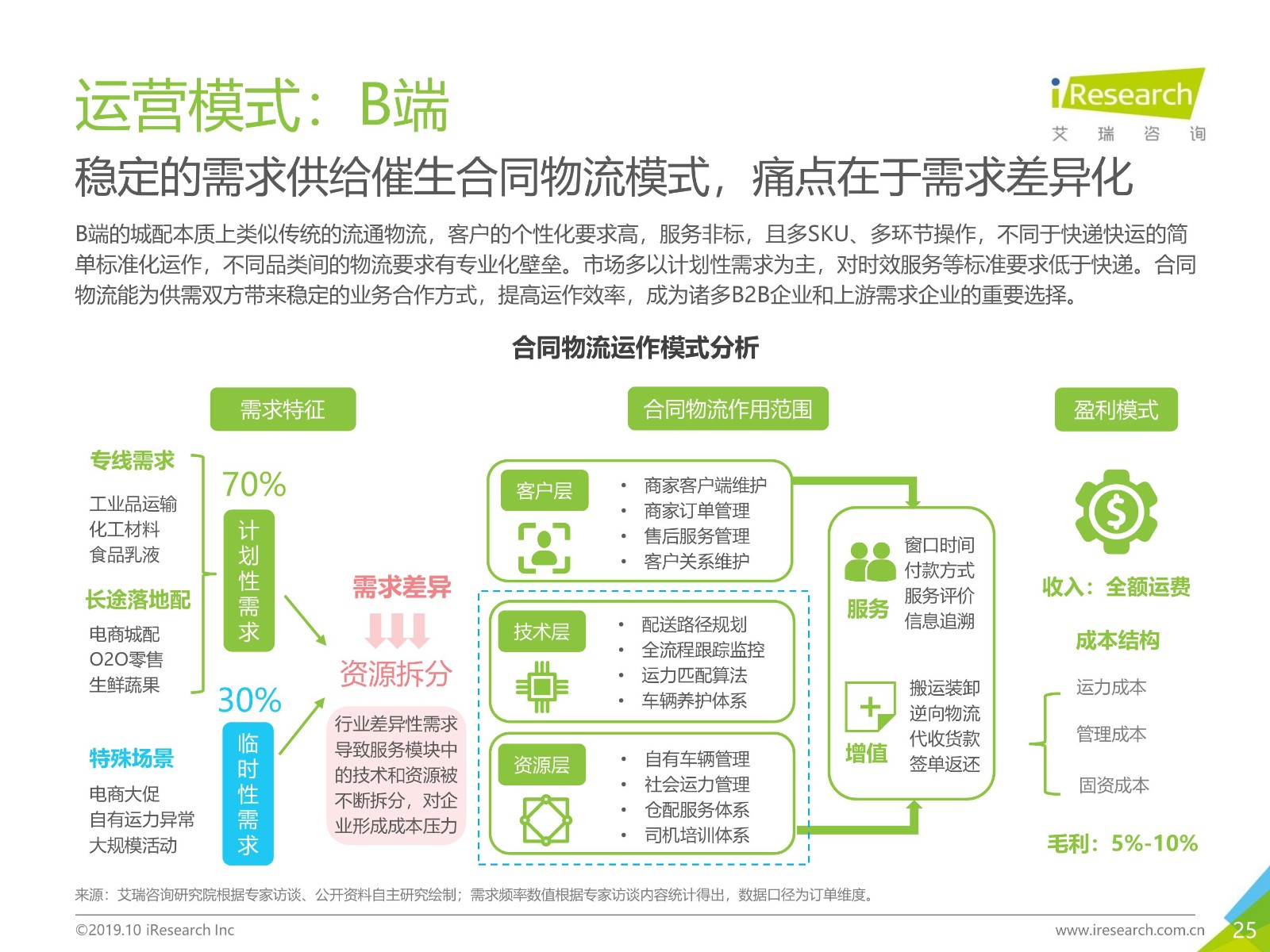 运营模式：B端

iResearch
艾 瑞 咨 询

稳定的需求供给催生合同物流模式，痛点在于需求差异化

B端的城配本质上类似传统的流通物流，客户的个性化要求高，服务非标，且多SKU、多环节操作，不同于快递快运的简单标准化运作，不同品类间的物流要求有专业化壁垒。市场多以计划性需求为主，对时效服务等标准要求低于快递。合同物流能为供需双方带来稳定的业务合作方式，提高运作效率，成为诸多B2B企业和上游需求企业的重要选择。

合同物流运作模式分析

需求特征

专线需求
工业品运输
化工材料
食品乳液

长途落地配
电商城配
O2O零售
生鲜蔬果

特殊场景
电商大促
自有运力异常
大规模活动

70%
计划性需求

30%
临时性需求

需求差异
资源拆分

行业差异性需求导致服务模块中的技术和资源被不断拆分，对企业形成成本压力

合同物流作用范围

客户层
• 商家客户端维护
• 商家订单管理
• 售后服务管理
• 客户关系维护

技术层
• 配送路径规划
• 全流程跟踪监控
• 运力匹配算法
• 车辆养护体系

资源层
• 自有车辆管理
• 社会运力管理
• 仓配服务体系
• 司机培训体系

服务
窗口时间
付款方式
服务评价
信息追溯

增值
搬运装卸
逆向物流
代收货款
签单返还

盈利模式

收入：全额运费

成本结构
运力成本
管理成本
固资成本

毛利：5%-10%

来源：艾瑞咨询研究院根据专家访谈、公开资料自主研究绘制；需求频率数值根据专家访谈内容统计得出，数据口径为订单维度。

©2019.10 iResearch Inc
www.iresearch.com.cn
25